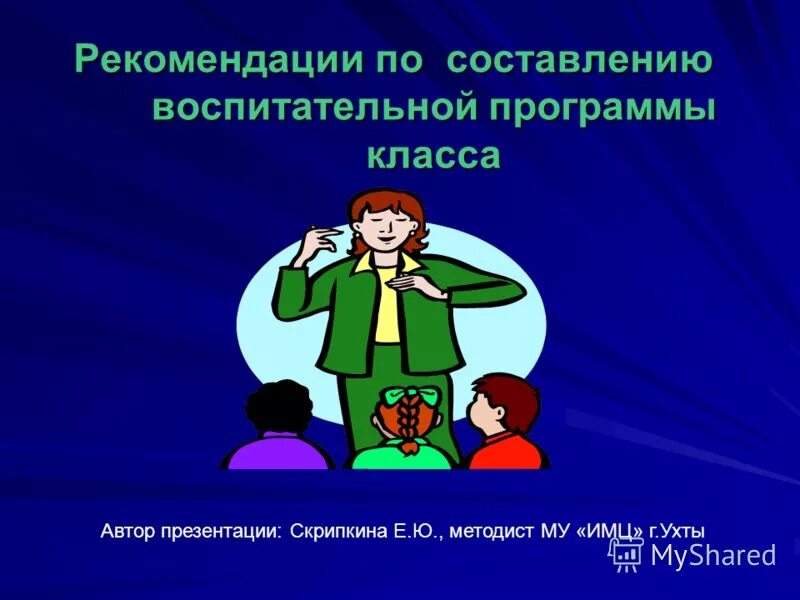 Рекомендации по составлению воспитательной программы класса

Автор презентации: Скрипкина Е.Ю., методист МУ «ИМЦ» г.Ухты

MyShared